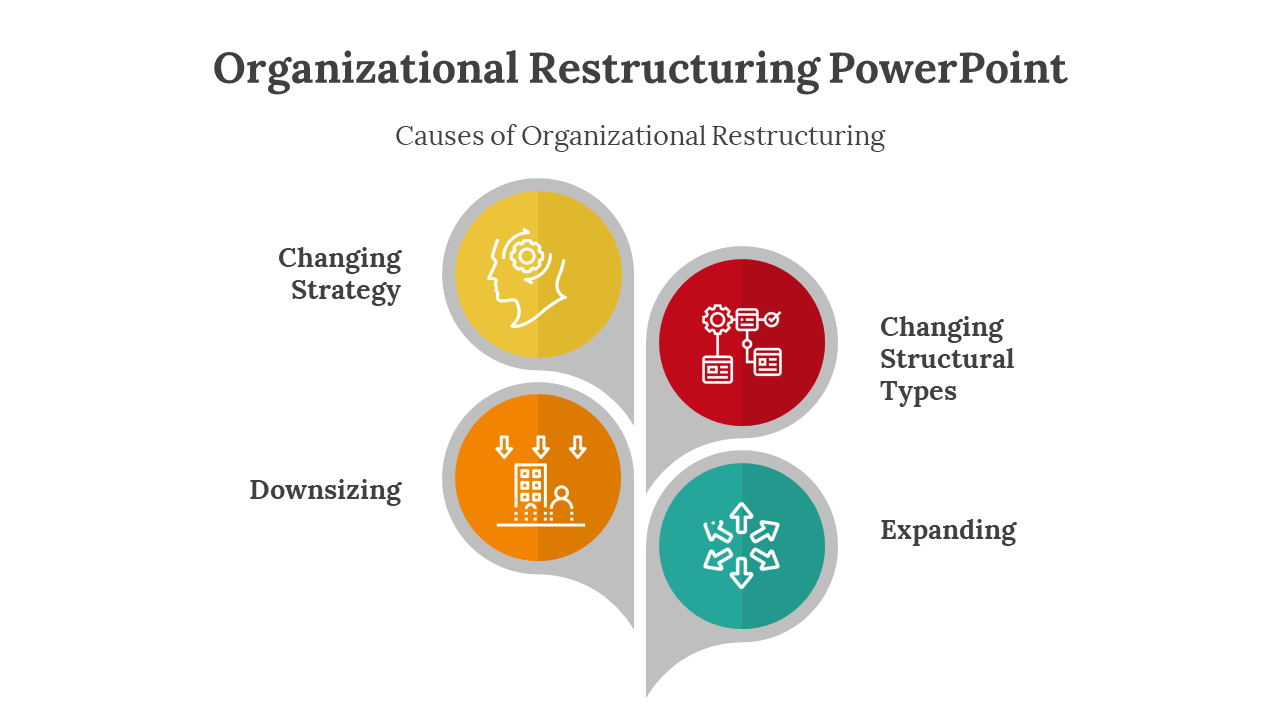 Organizational Restructuring PowerPoint

Causes of Organizational Restructuring

Changing Strategy

Changing Structural Types

Downsizing

Expanding